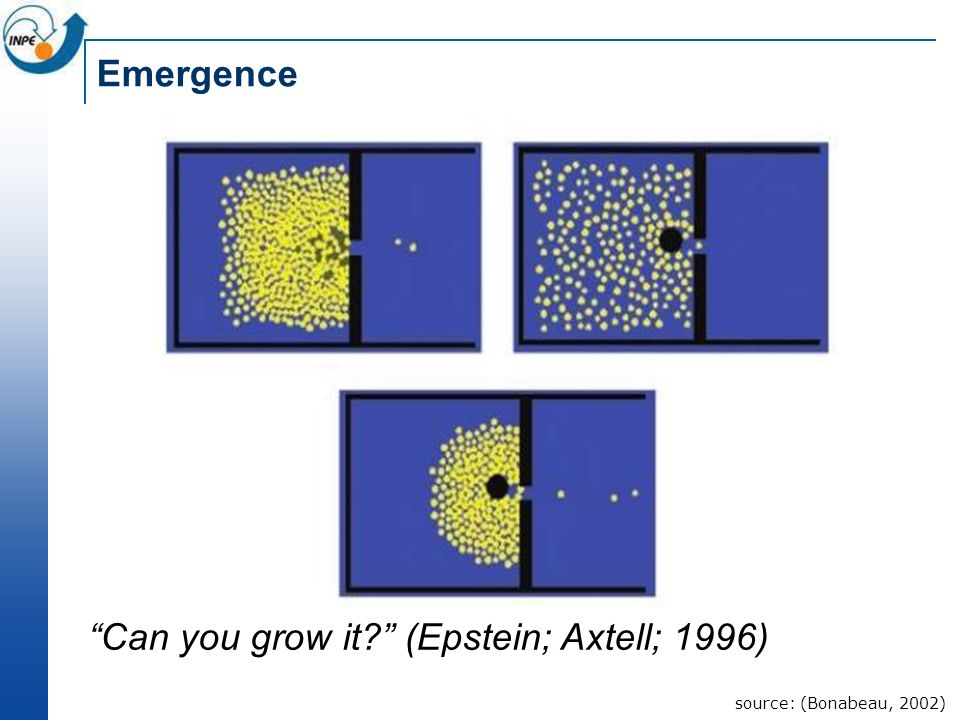 INPE

Emergence

“Can you grow it?” (Epstein; Axtell; 1996)

source: (Bonabeau, 2002)